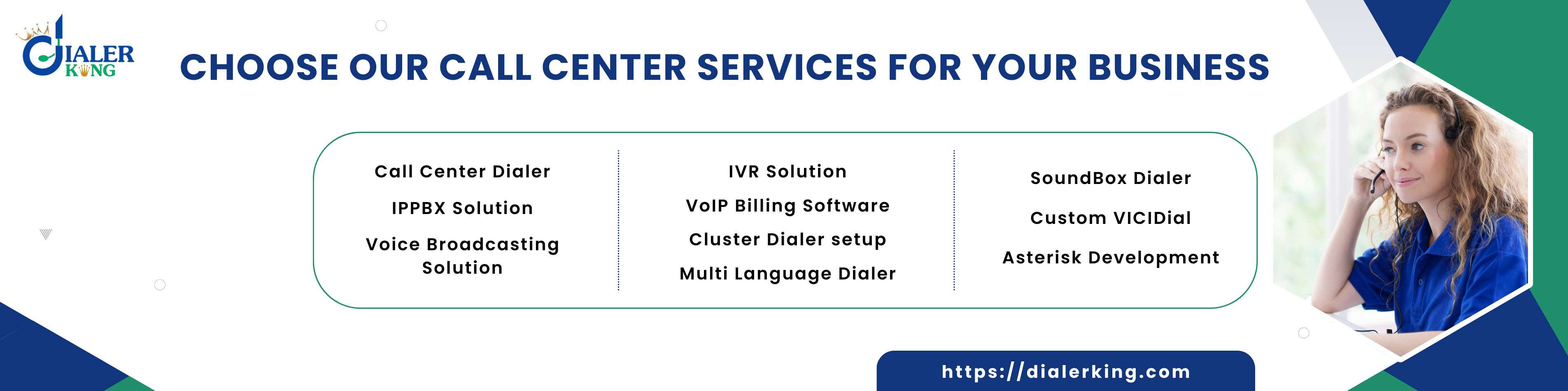 DIALER KING

CHOOSE OUR CALL CENTER SERVICES FOR YOUR BUSINESS

Call Center Dialer

IPPBX Solution

Voice Broadcasting Solution

IVR Solution

VoIP Billing Software

Cluster Dialer setup

Multi Language Dialer

SoundBox Dialer

Custom VICIDial

Asterisk Development

https://dialerking.com